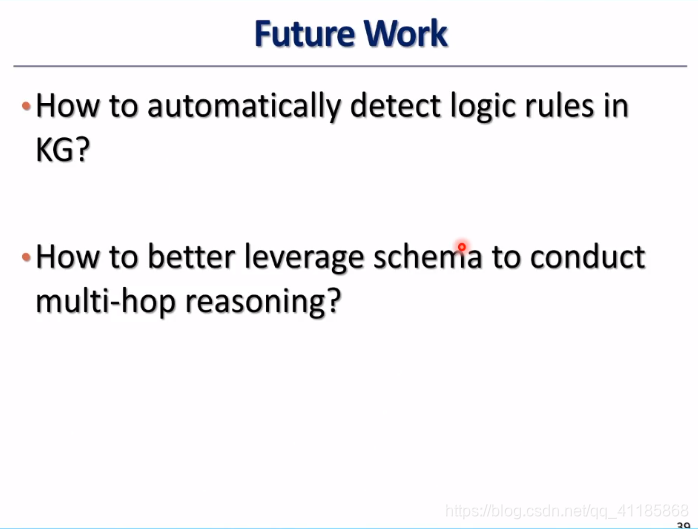 Future Work

• How to automatically detect logic rules in KG?

• How to better leverage schema to conduct multi-hop reasoning?

https://blog.csdn.net/qq_41185868

39